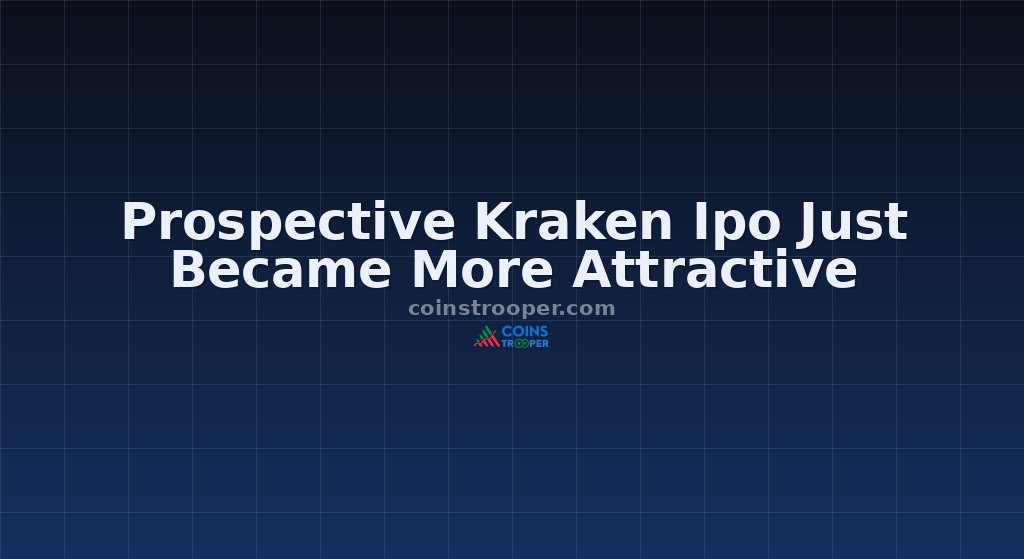 Prospective Kraken Ipo Just Became More Attractive

coinstrooper.com

COINS TROOPER